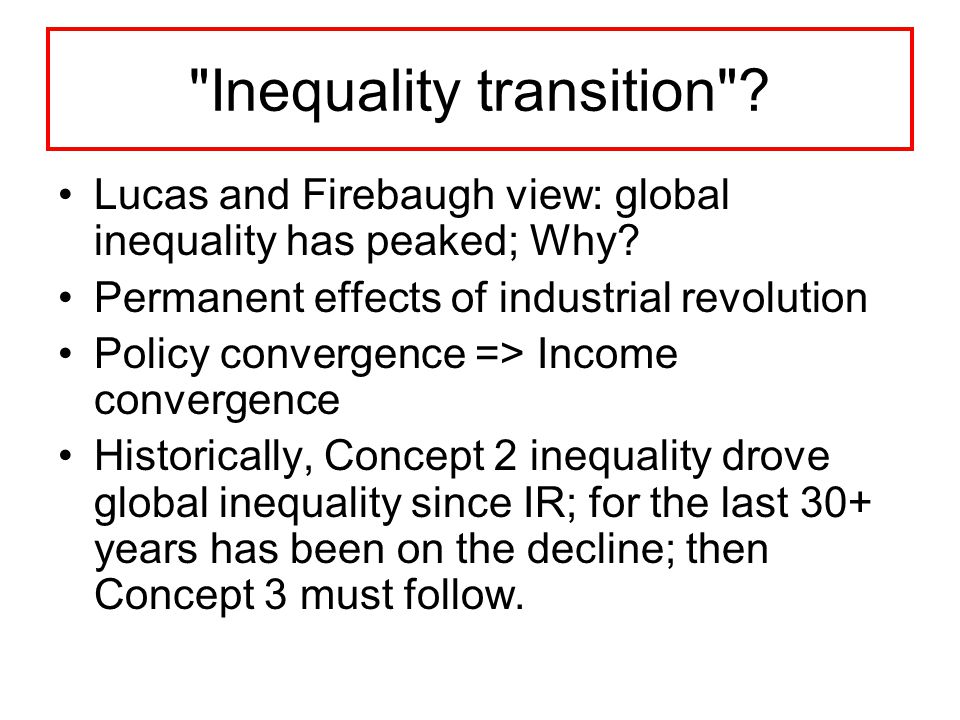 "Inequality transition"?

• Lucas and Firebaugh view: global inequality has peaked; Why?
• Permanent effects of industrial revolution
• Policy convergence => Income convergence
• Historically, Concept 2 inequality drove global inequality since IR; for the last 30+ years has been on the decline; then Concept 3 must follow.